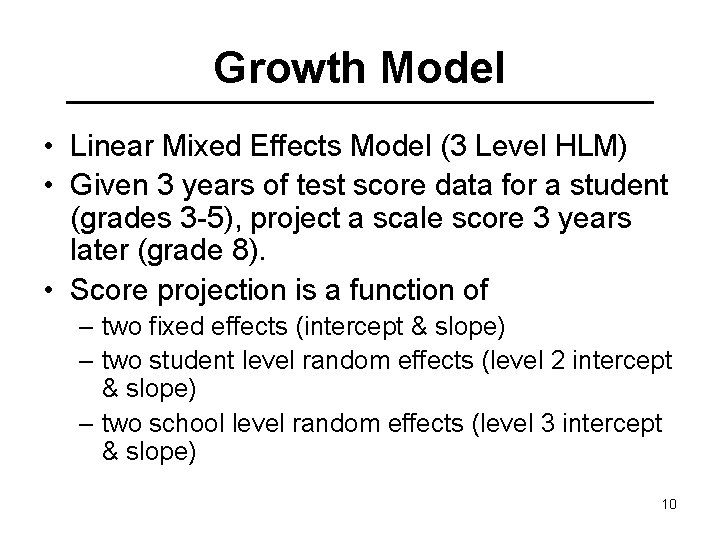 Growth Model

• Linear Mixed Effects Model (3 Level HLM)
• Given 3 years of test score data for a student (grades 3-5), project a scale score 3 years later (grade 8).
• Score projection is a function of
  – two fixed effects (intercept & slope)
  – two student level random effects (level 2 intercept & slope)
  – two school level random effects (level 3 intercept & slope)

10